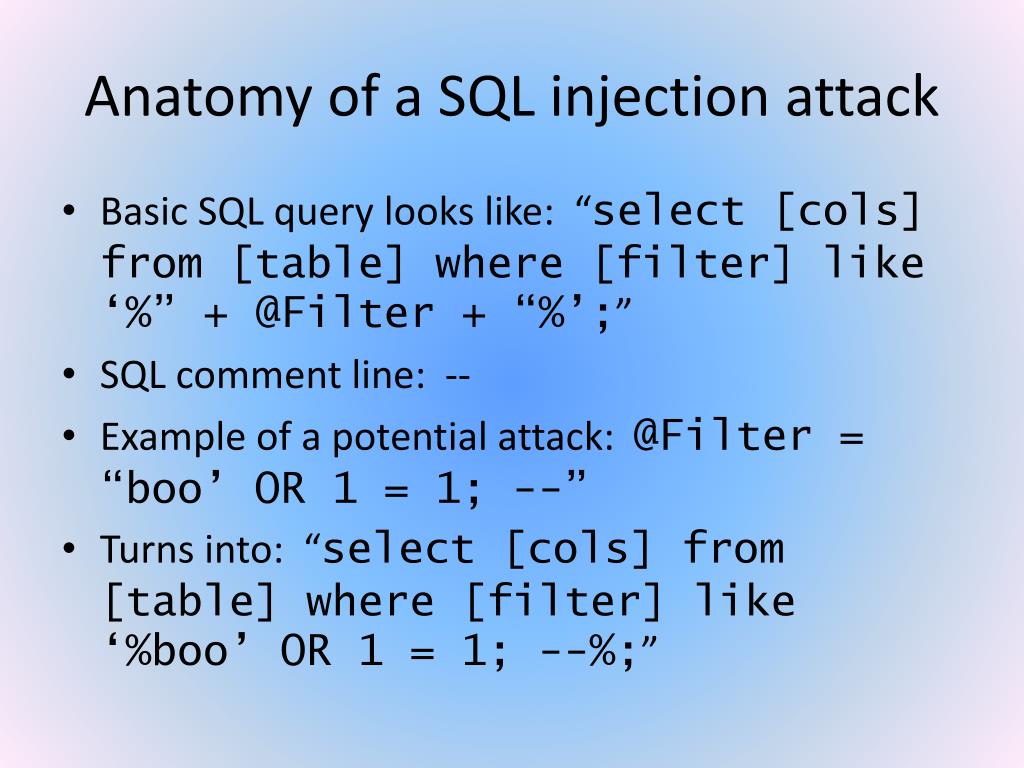 Anatomy of a SQL injection attack

• Basic SQL query looks like: “select [cols] from [table] where [filter] like ‘%” + @Filter + “%’;”
• SQL comment line: --
• Example of a potential attack: @Filter = “boo’ OR 1 = 1; --”
• Turns into: “select [cols] from [table] where [filter] like ‘%boo’ OR 1 = 1; --%;”